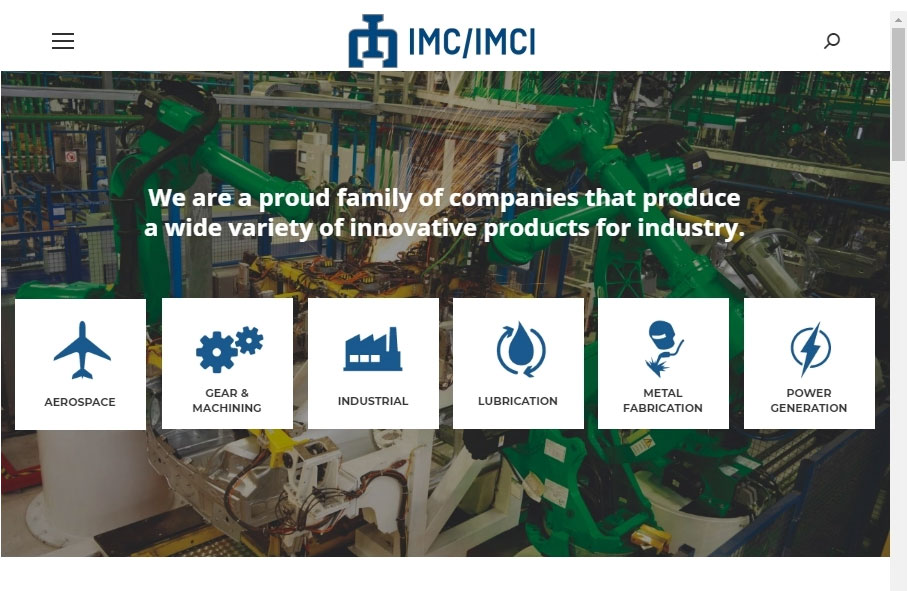 IMC/IMCI

We are a proud family of companies that produce a wide variety of innovative products for industry.

AEROSPACE

GEAR & MACHINING

INDUSTRIAL

LUBRICATION

METAL FABRICATION

POWER GENERATION